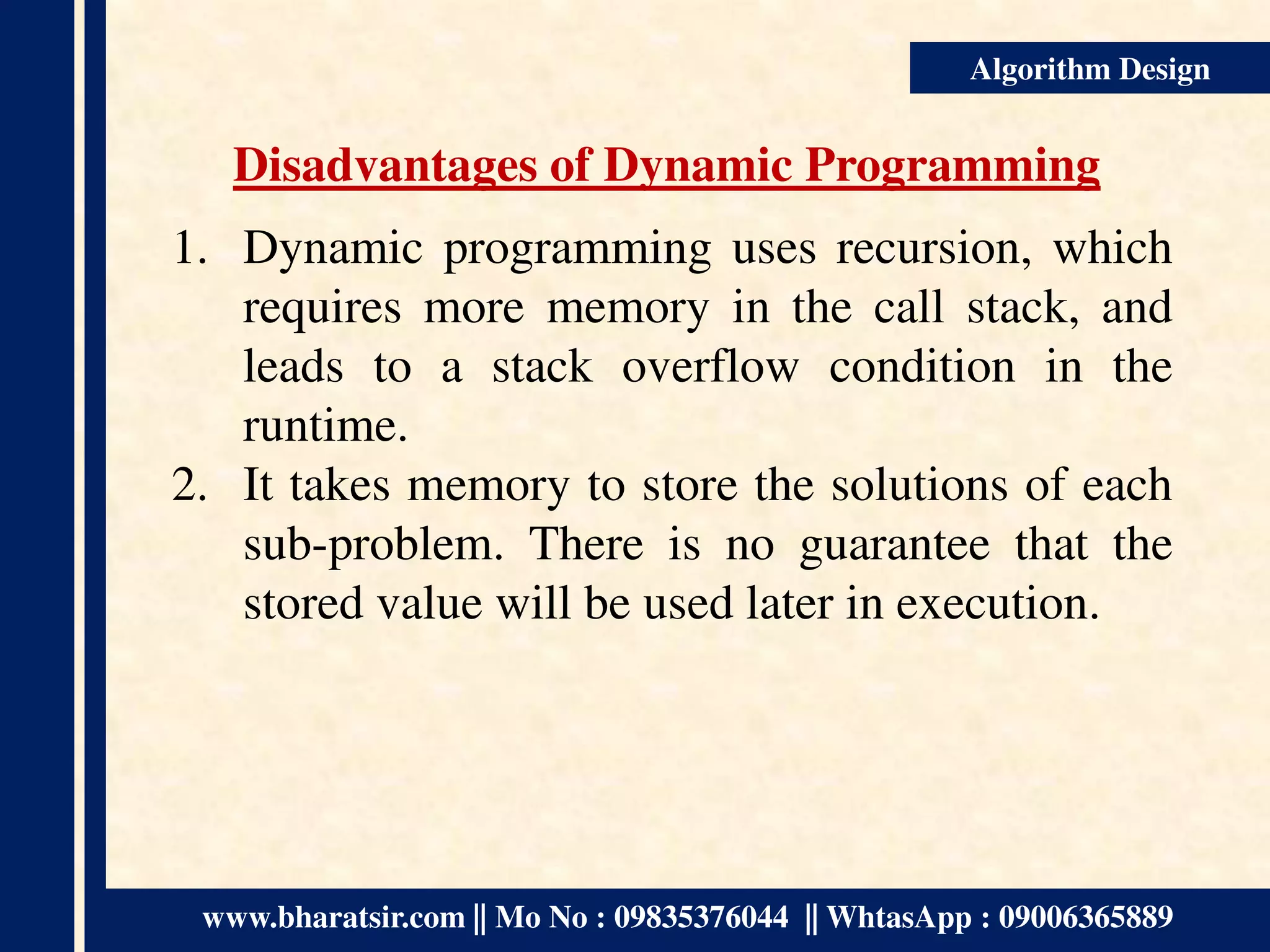 Algorithm Design

Disadvantages of Dynamic Programming

1. Dynamic programming uses recursion, which requires more memory in the call stack, and leads to a stack overflow condition in the runtime.
2. It takes memory to store the solutions of each sub-problem. There is no guarantee that the stored value will be used later in execution.

www.bharatsir.com || Mo No : 09835376044 || WhtasApp : 09006365889